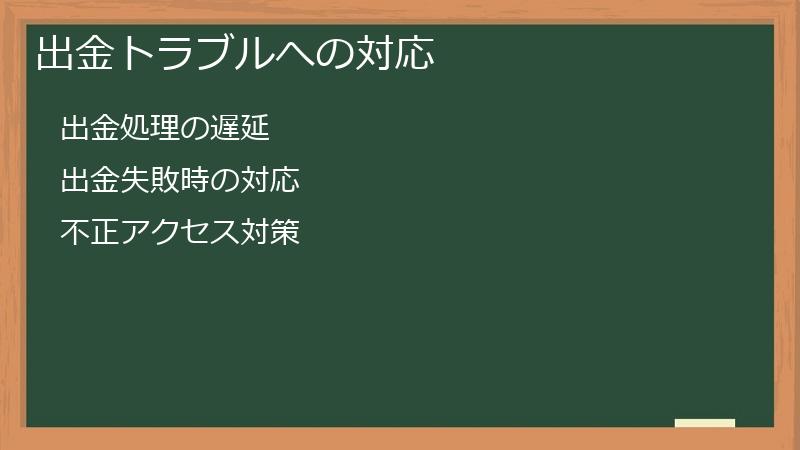 出金トラブルへの対応

出金処理の遅延

出金失敗時の対応

不正アクセス対策